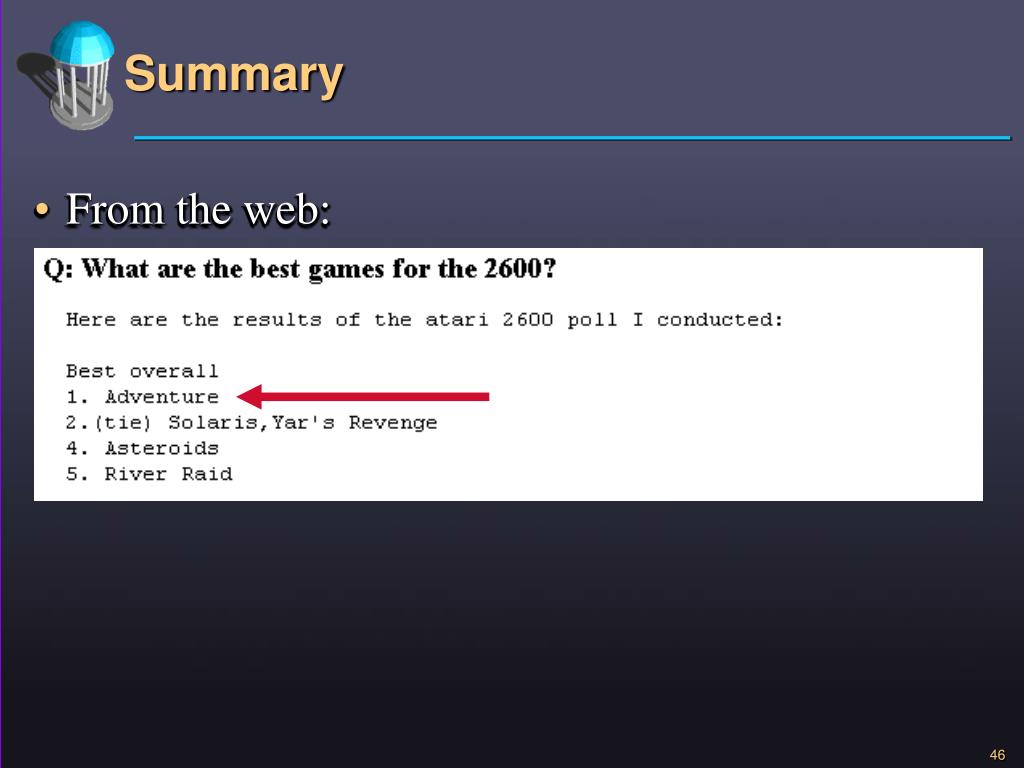 Summary

• From the web:

Q: What are the best games for the 2600?

Here are the results of the atari 2600 poll I conducted:

Best overall
1. Adventure
2.(tie) Solaris,Yar's Revenge
4. Asteroids
5. River Raid

46